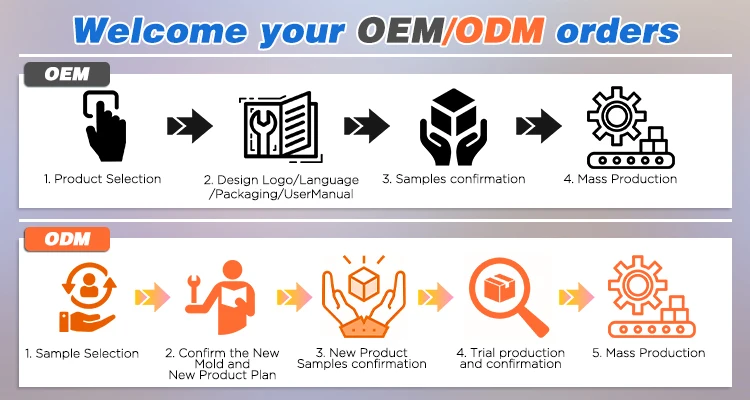 Welcome your OEM/ODM orders

OEM

1. Product Selection

2. Design Logo/Language /Packaging/UserManual

3. Samples confirmation

4. Mass Production

ODM

1. Sample Selection

2. Confirm the New Mold and New Product Plan

3. New Product Samples confirmation

4. Trial production and confirmation

5. Mass Production